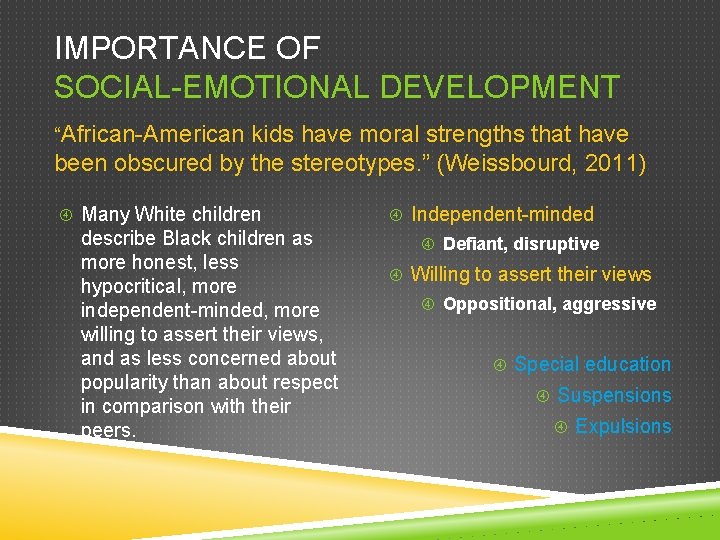 IMPORTANCE OF
SOCIAL-EMOTIONAL DEVELOPMENT

"African-American kids have moral strengths that have been obscured by the stereotypes." (Weissbourd, 2011)

Many White children describe Black children as more honest, less hypocritical, more independent-minded, more willing to assert their views, and as less concerned about popularity than about respect in comparison with their peers.

Independent-minded

Defiant, disruptive

Willing to assert their views

Oppositional, aggressive

Special education

Suspensions

Expulsions